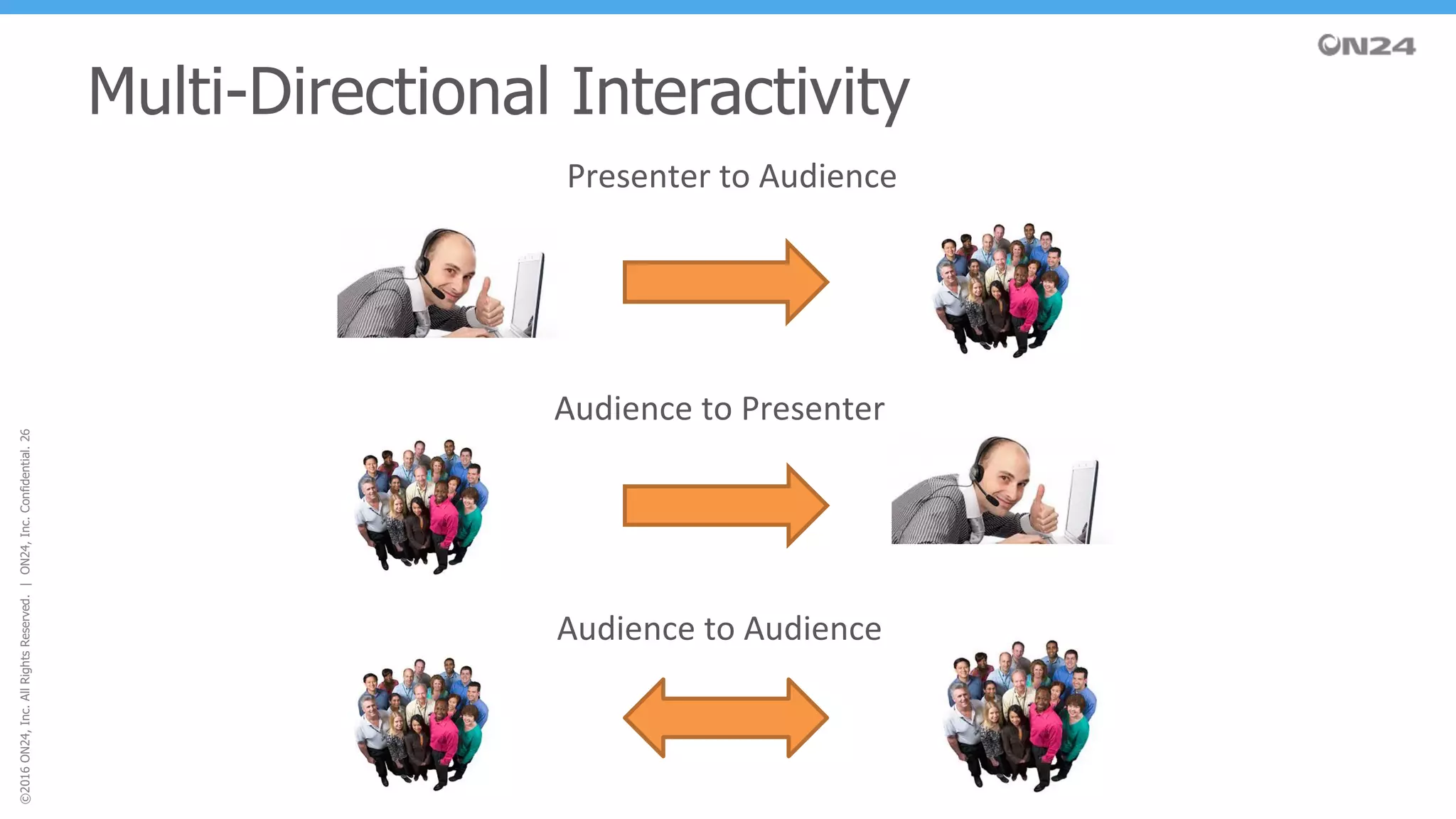 ON24

Multi-Directional Interactivity

Presenter to Audience

Audience to Presenter

Audience to Audience

©2016 ON24, Inc. All Rights Reserved. | ON24, Inc. Confidential. 26